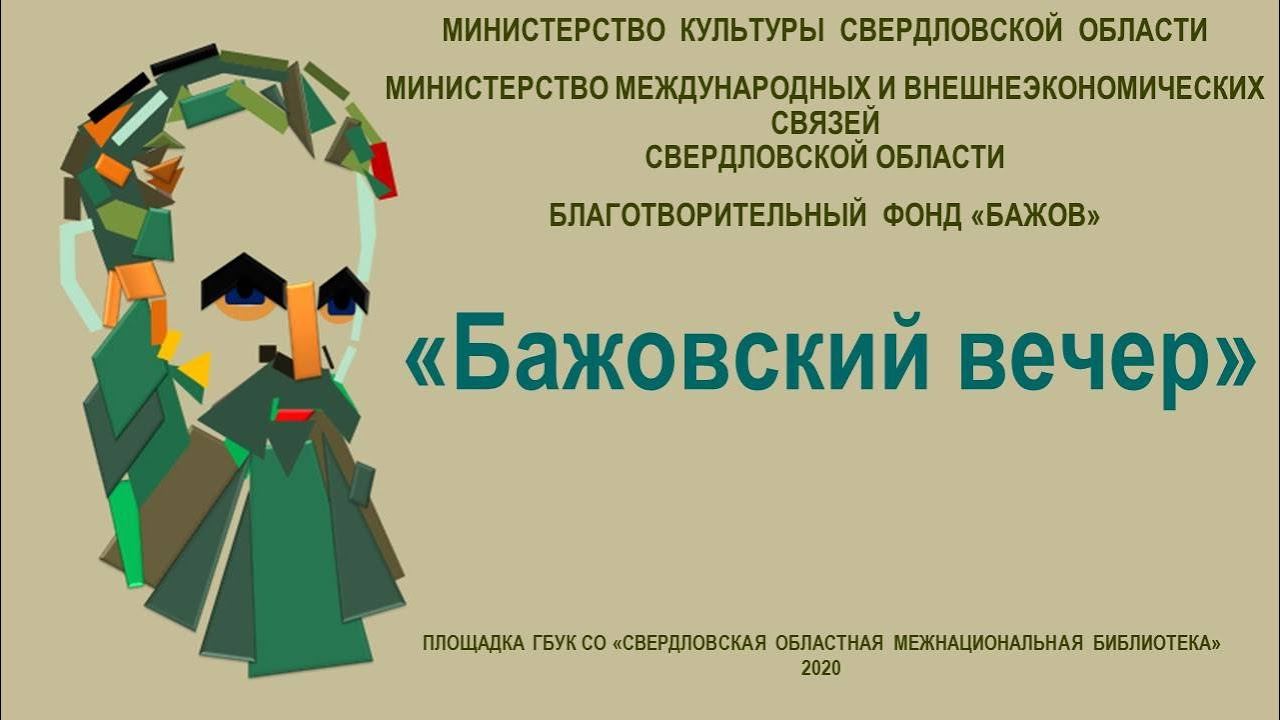 МИНИСТЕРСТВО КУЛЬТУРЫ СВЕРДЛОВСКОЙ ОБЛАСТИ

МИНИСТЕРСТВО МЕЖДУНАРОДНЫХ И ВНЕШНЕЭКОНОМИЧЕСКИХ СВЯЗЕЙ СВЕРДЛОВСКОЙ ОБЛАСТИ

БЛАГОТВОРИТЕЛЬНЫЙ ФОНД «БАЖОВ»

«Бажовский вечер»

ПЛОЩАДКА ГБУК СО «СВЕРДЛОВСКАЯ ОБЛАСТНАЯ МЕЖНАЦИОНАЛЬНАЯ БИБЛИОТЕКА»
2020